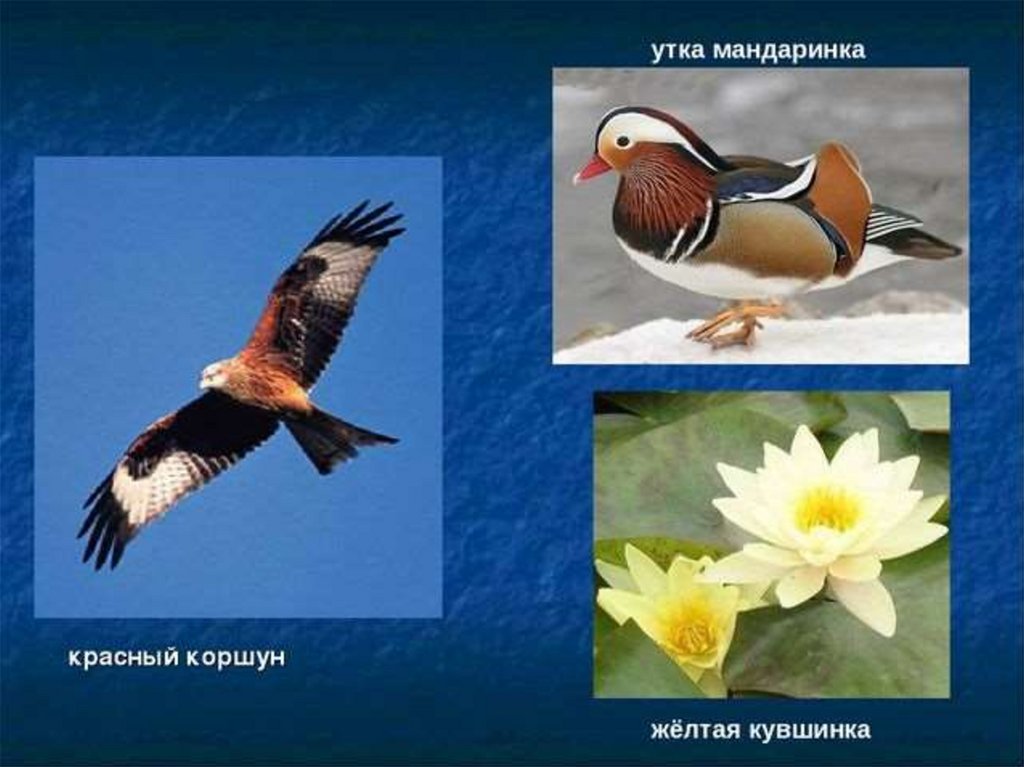 утка мандаринка

красный коршун

жёлтая кувшинка